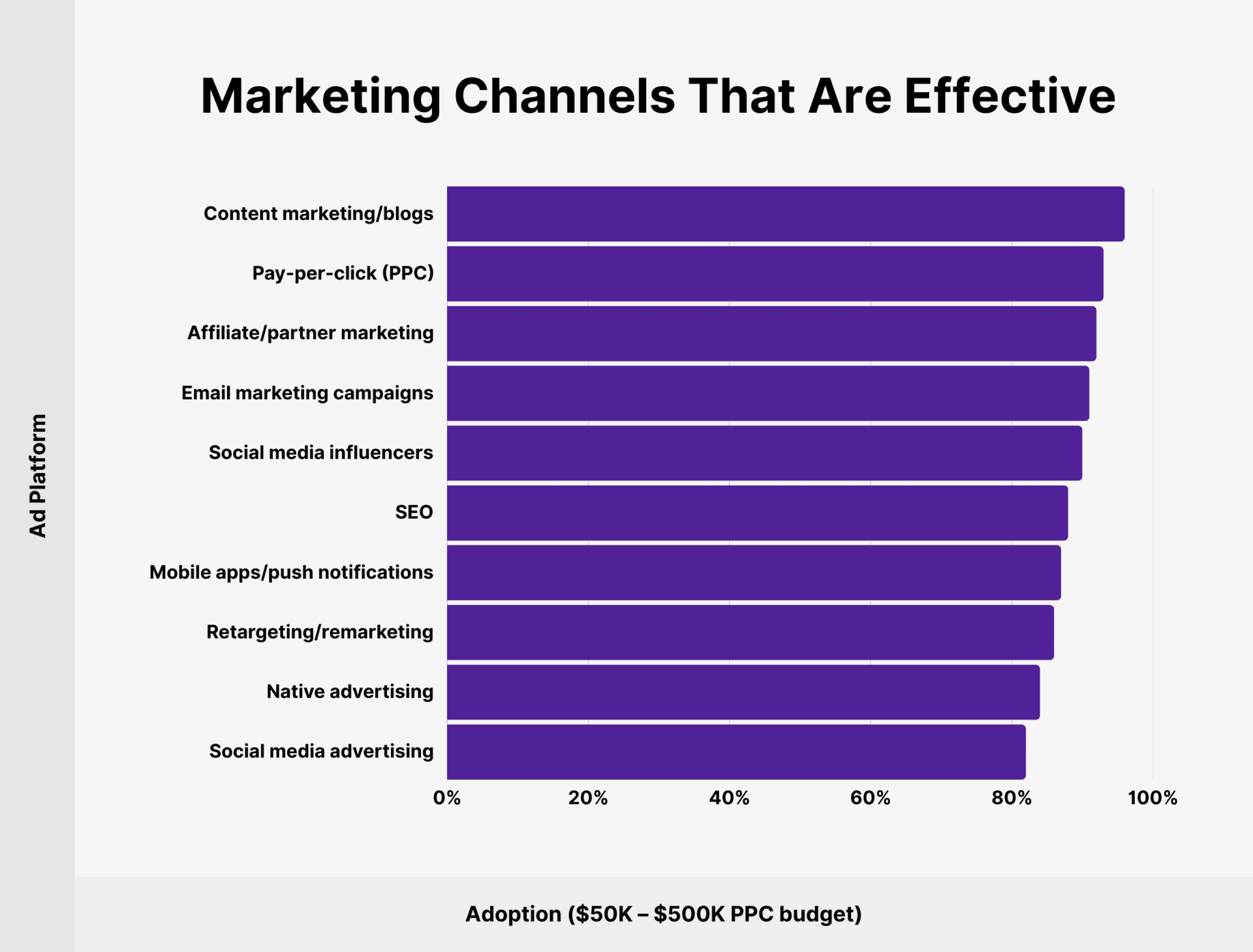 Marketing Channels That Are Effective

Ad Platform

Content marketing/blogs
Pay-per-click (PPC)
Affiliate/partner marketing
Email marketing campaigns
Social media influencers
SEO
Mobile apps/push notifications
Retargeting/remarketing
Native advertising
Social media advertising

0%
20%
40%
60%
80%
100%

Adoption (\$50K – \$500K PPC budget)